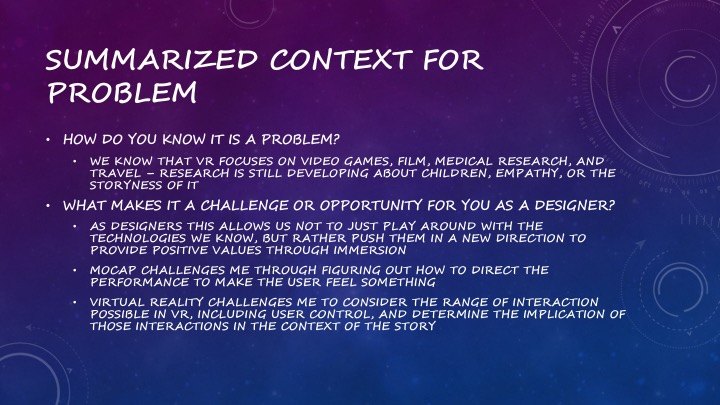 SUMMARIZED CONTEXT FOR PROBLEM

• HOW DO YOU KNOW IT IS A PROBLEM?

• WE KNOW THAT VR FOCUSES ON VIDEO GAMES, FILM, MEDICAL RESEARCH, AND TRAVEL – RESEARCH IS STILL DEVELOPING ABOUT CHILDREN, EMPATHY, OR THE STORYNESS OF IT

• WHAT MAKES IT A CHALLENGE OR OPPORTUNITY FOR YOU AS A DESIGNER?

• AS DESIGNERS THIS ALLOWS US NOT TO JUST PLAY AROUND WITH THE TECHNOLOGIES WE KNOW, BUT RATHER PUSH THEM IN A NEW DIRECTION TO PROVIDE POSITIVE VALUES THROUGH IMMERSION

• MOCAP CHALLENGES ME THROUGH FIGURING OUT HOW TO DIRECT THE PERFORMANCE TO MAKE THE USER FEEL SOMETHING

• VIRTUAL REALITY CHALLENGES ME TO CONSIDER THE RANGE OF INTERACTION POSSIBLE IN VR, INCLUDING USER CONTROL, AND DETERMINE THE IMPLICATION OF THOSE INTERACTIONS IN THE CONTEXT OF THE STORY